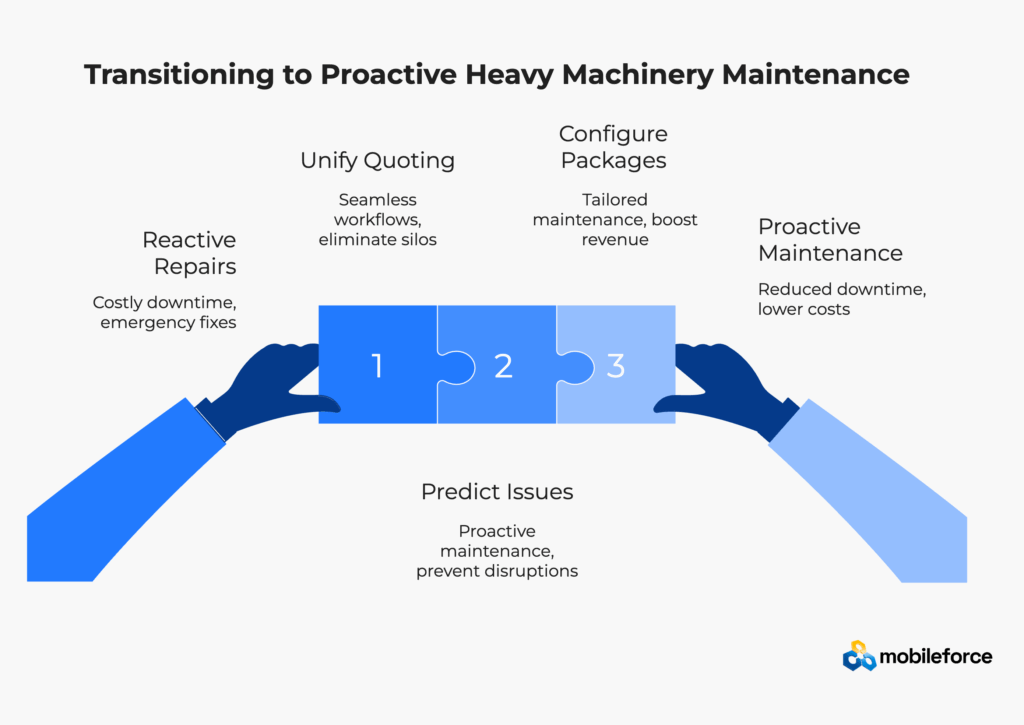 Transitioning to Proactive Heavy Machinery Maintenance

Reactive Repairs

Costly downtime, emergency fixes

Unify Quoting

Seamless workflows, eliminate silos

Configure Packages

Tailored maintenance, boost revenue

Proactive Maintenance

Reduced downtime, lower costs

1

2

3

Predict Issues

Proactive maintenance, prevent disruptions

mobileforce